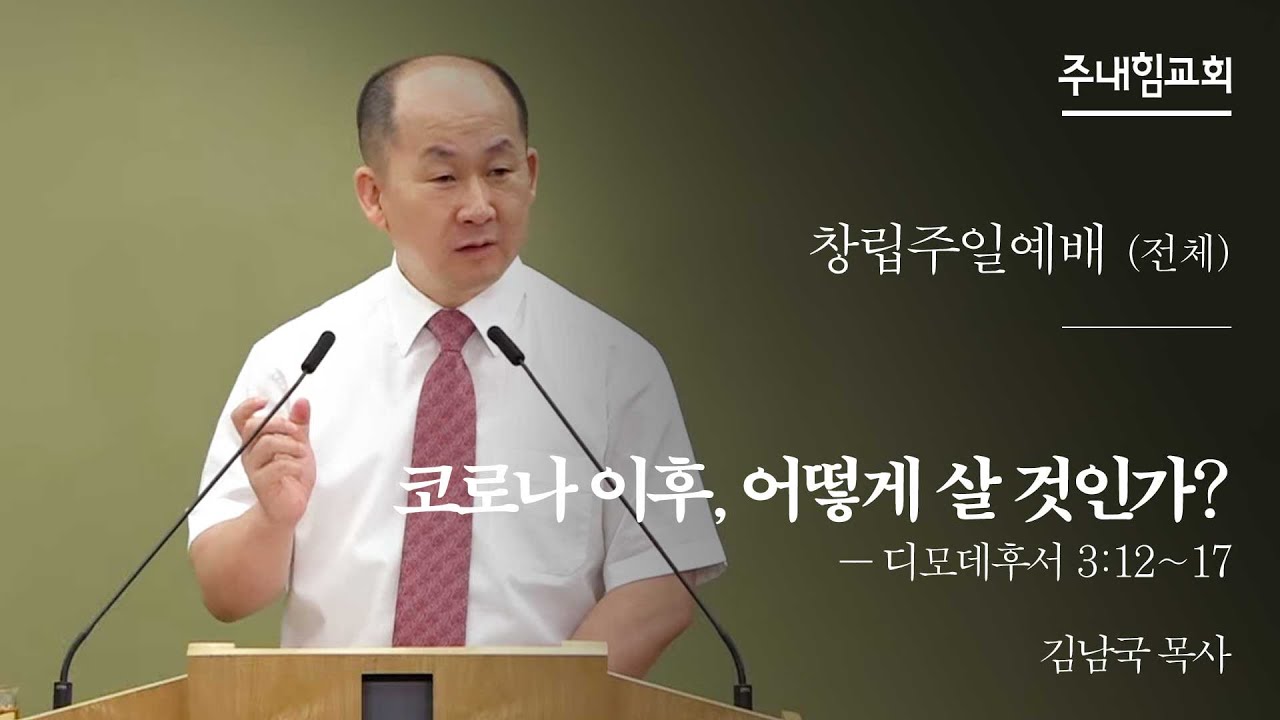 주내힘교회

창립주일예배 (전체)

코로나 이후, 어떻게 살 것인가?
— 디모데후서 3:12~17

김남국 목사